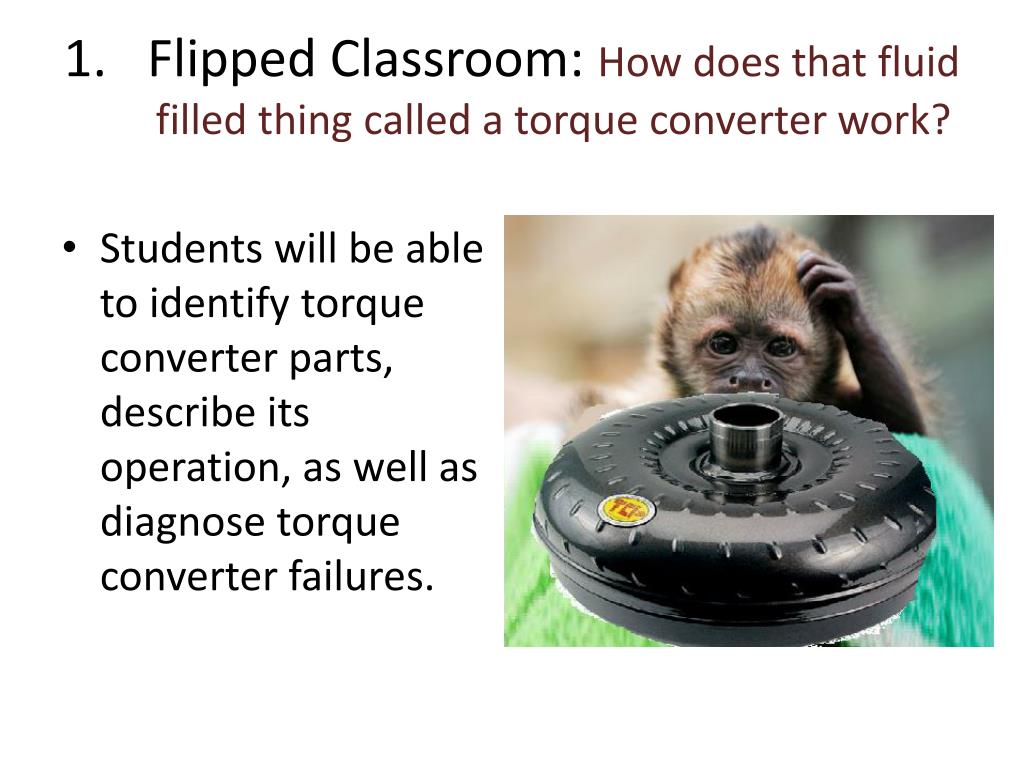 1. Flipped Classroom: How does that fluid filled thing called a torque converter work?

• Students will be able to identify torque converter parts, describe its operation, as well as diagnose torque converter failures.

TCI